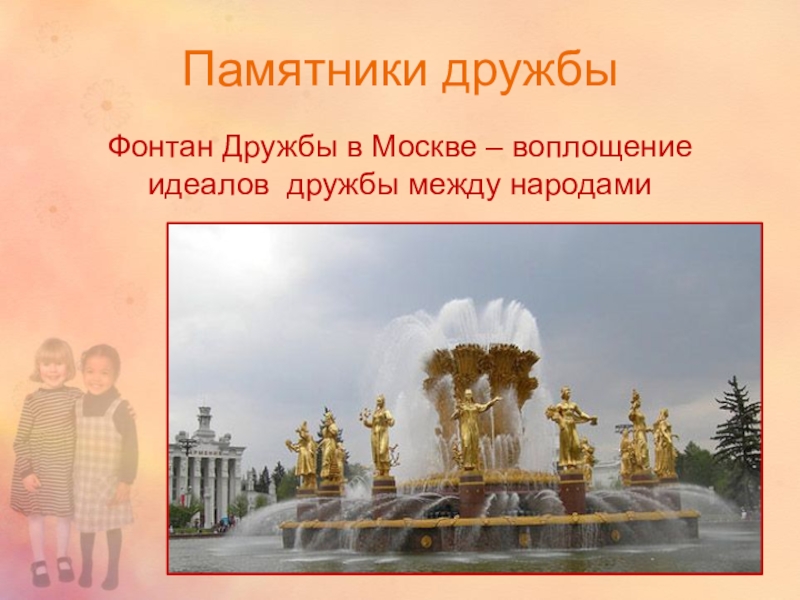 Памятники дружбы

Фонтан Дружбы в Москве – воплощение идеалов дружбы между народами